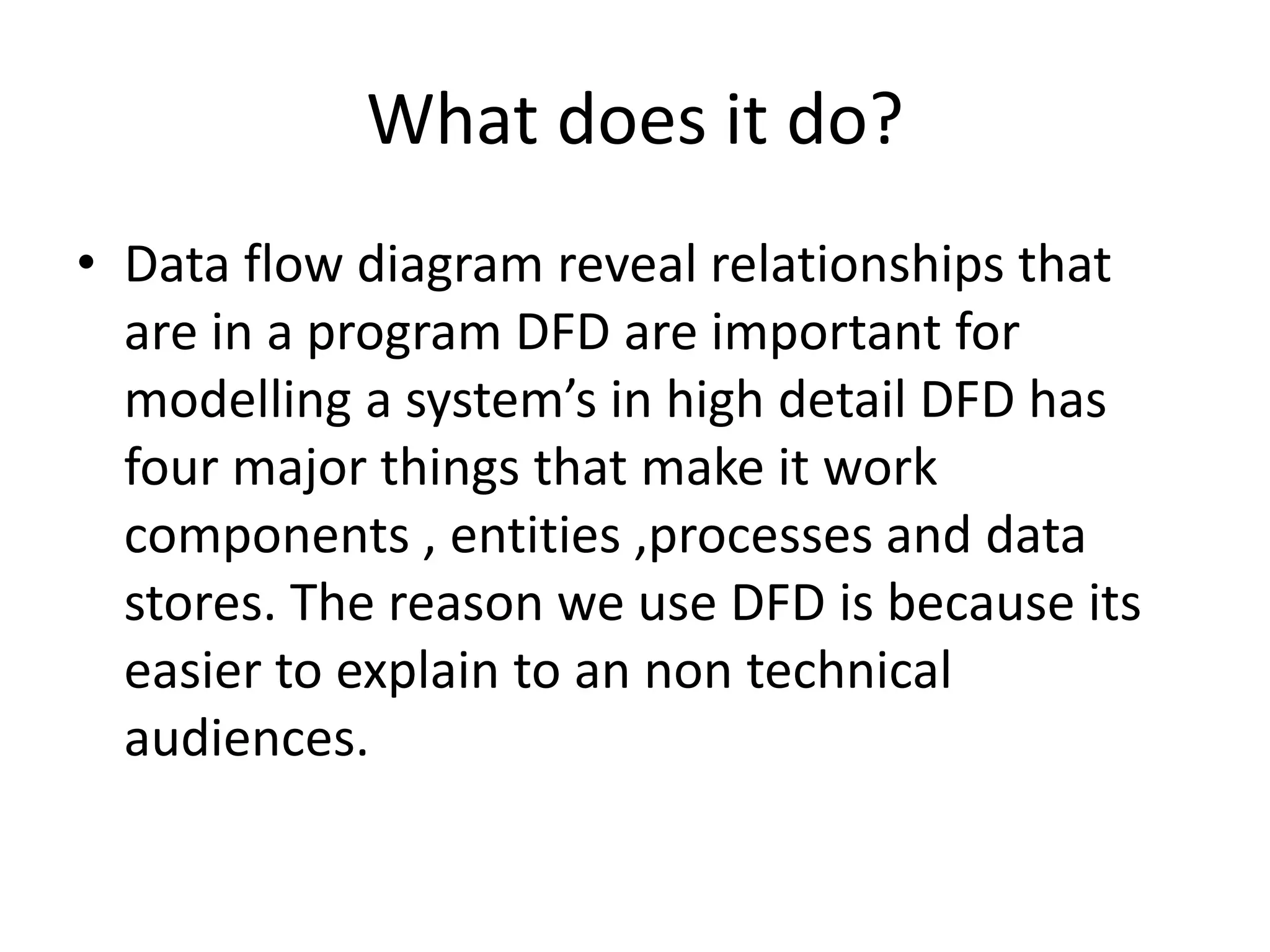 What does it do?

• Data flow diagram reveal relationships that are in a program DFD are important for modelling a system’s in high detail DFD has four major things that make it work components , entities ,processes and data stores. The reason we use DFD is because its easier to explain to an non technical audiences.